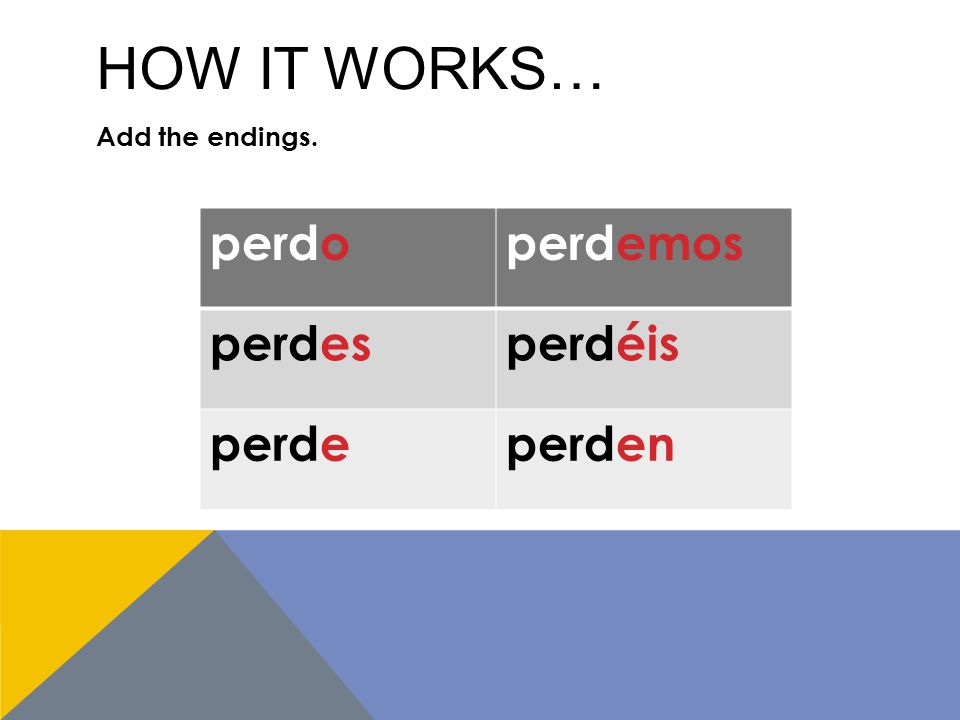 HOW IT WORKS…

Add the endings.

| perdo | perdemos |
|---|---|
| perdes | perdéis |
| perde | perden |